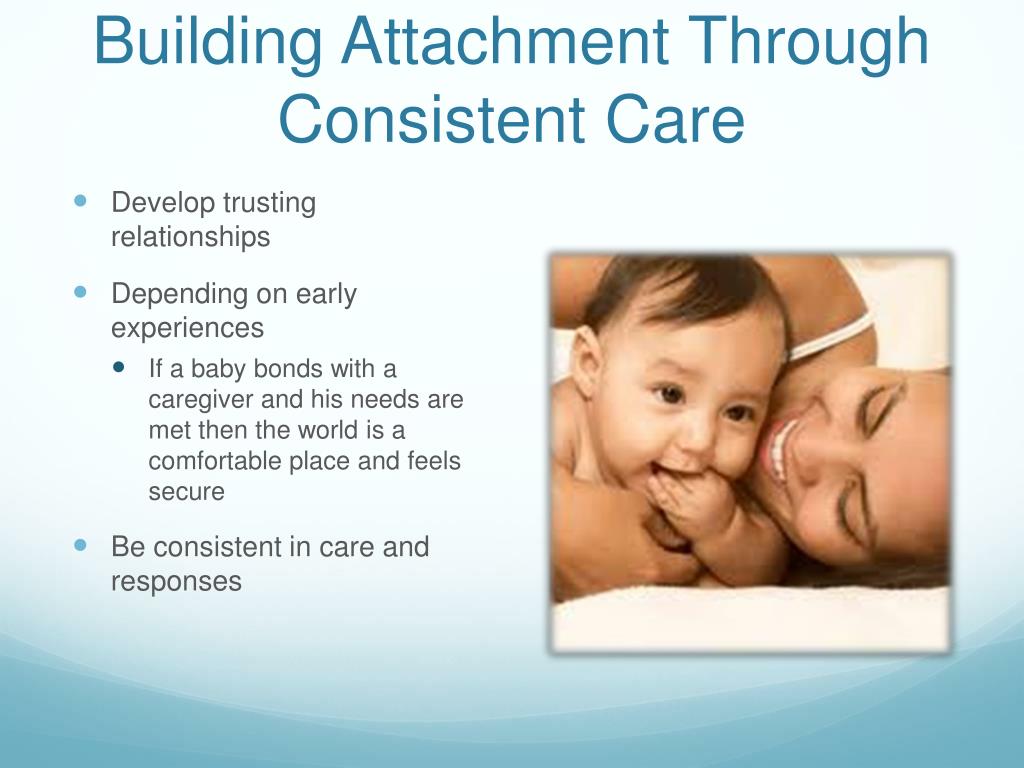 Building Attachment Through Consistent Care

- Develop trusting relationships
- Depending on early experiences
  - If a baby bonds with a caregiver and his needs are met then the world is a comfortable place and feels secure
- Be consistent in care and responses